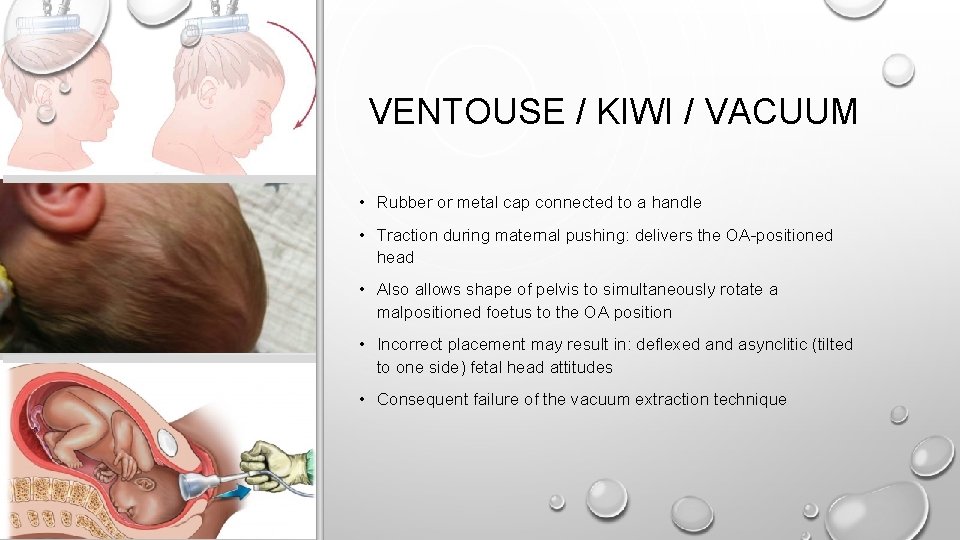 VENTOUSE / KIWI / VACUUM

• Rubber or metal cap connected to a handle

• Traction during maternal pushing: delivers the OA-positioned head

• Also allows shape of pelvis to simultaneously rotate a malpositioned foetus to the OA position

• Incorrect placement may result in: deflexed and asynclitic (tilted to one side) fetal head attitudes

• Consequent failure of the vacuum extraction technique